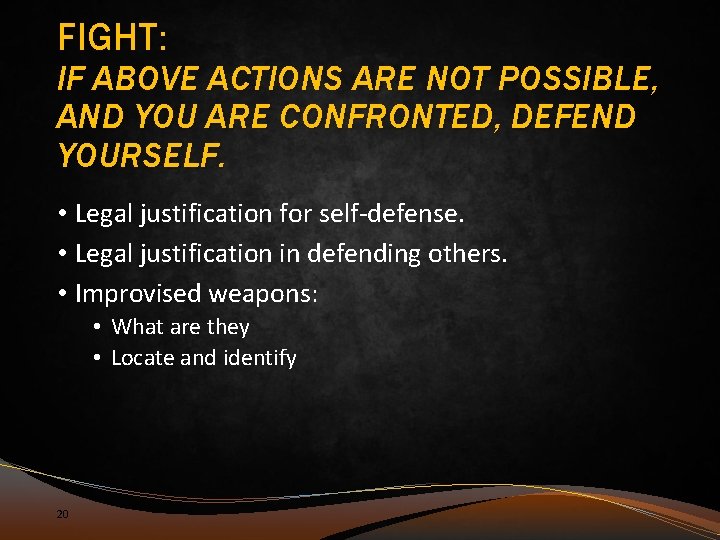 FIGHT:
IF ABOVE ACTIONS ARE NOT POSSIBLE, AND YOU ARE CONFRONTED, DEFEND YOURSELF.

• Legal justification for self-defense.
• Legal justification in defending others.
• Improvised weapons:
  • What are they
  • Locate and identify

20